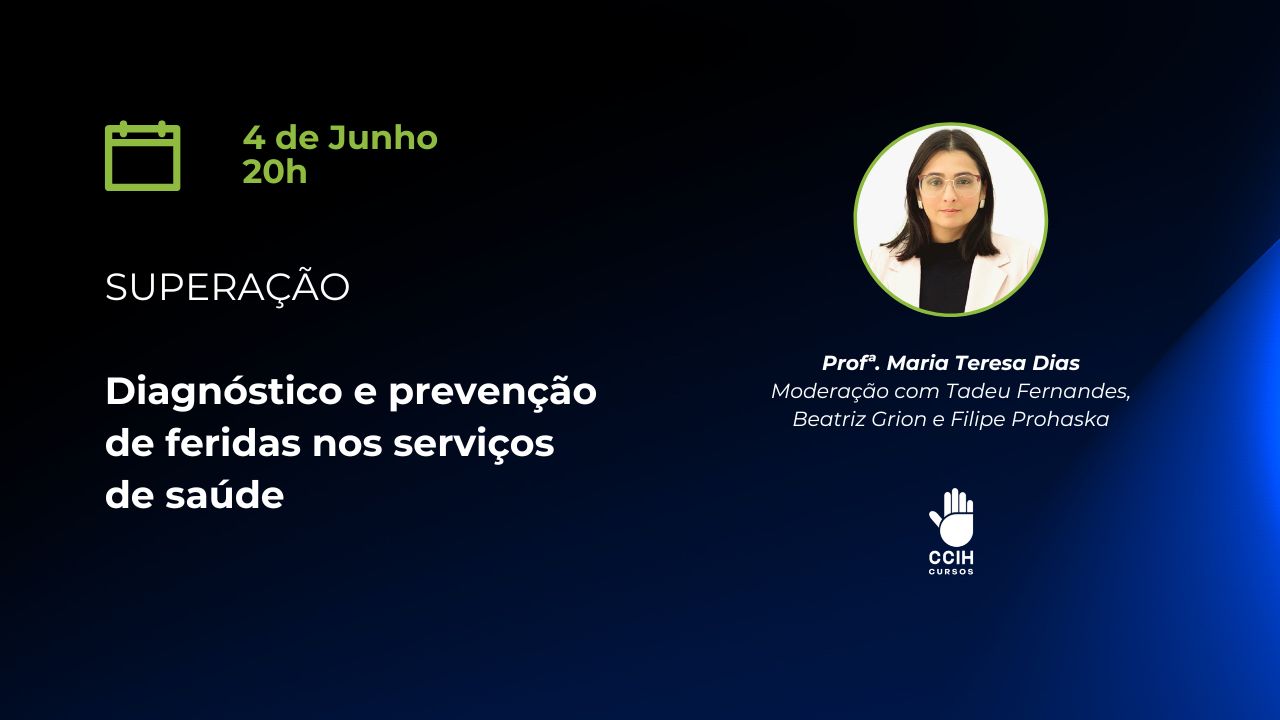 4 de Junho
20h

SUPERAÇÃO

Diagnóstico e prevenção de feridas nos serviços de saúde

Profª. Maria Teresa Dias
Moderação com Tadeu Fernandes, Beatriz Grion e Filipe Prohaska

CCIH
CURSOS